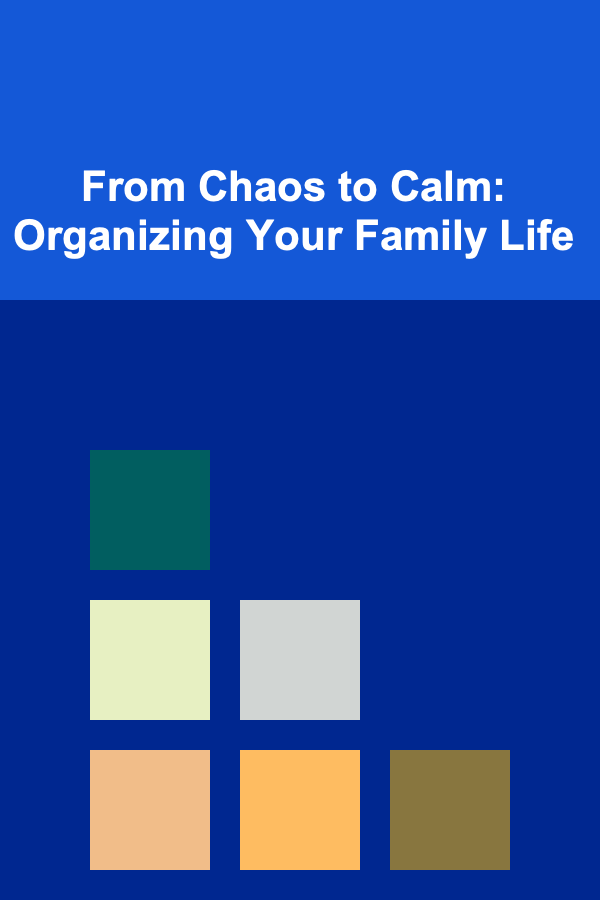 From Chaos to Calm: Organizing Your Family Life